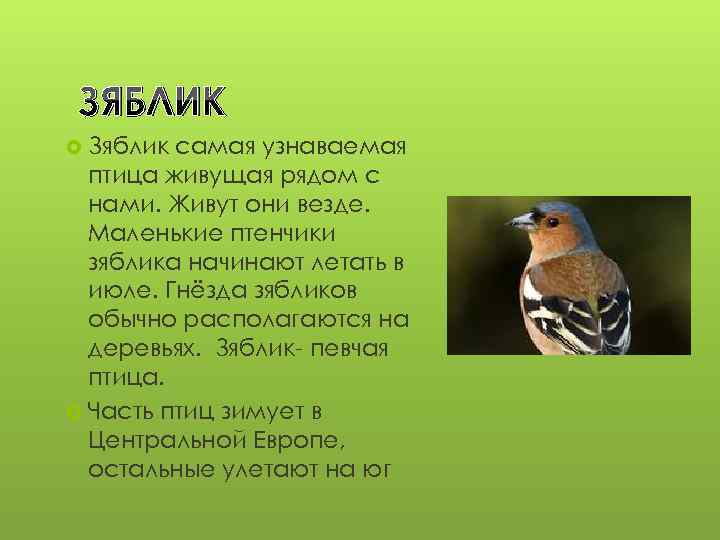 ЗЯБЛИК

Зяблик самая узнаваемая птица живущая рядом с нами. Живут они везде. Маленькие птенчики зяблика начинают летать в июле. Гнёзда зябликов обычно располагаются на деревьях.  Зяблик- певчая птица.

Часть птиц зимует в Центральной Европе, остальные улетают на юг